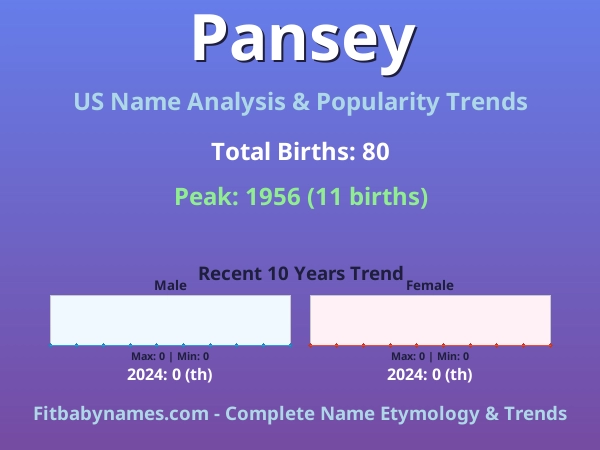 Pansey

US Name Analysis & Popularity Trends

Total Births: 80

Peak: 1956 (11 births)

Recent 10 Years Trend

Male

Max: 0 | Min: 0

2024: 0 (th)

Female

Max: 0 | Min: 0

2024: 0 (th)

Fitbabynames.com - Complete Name Etymology & Trends